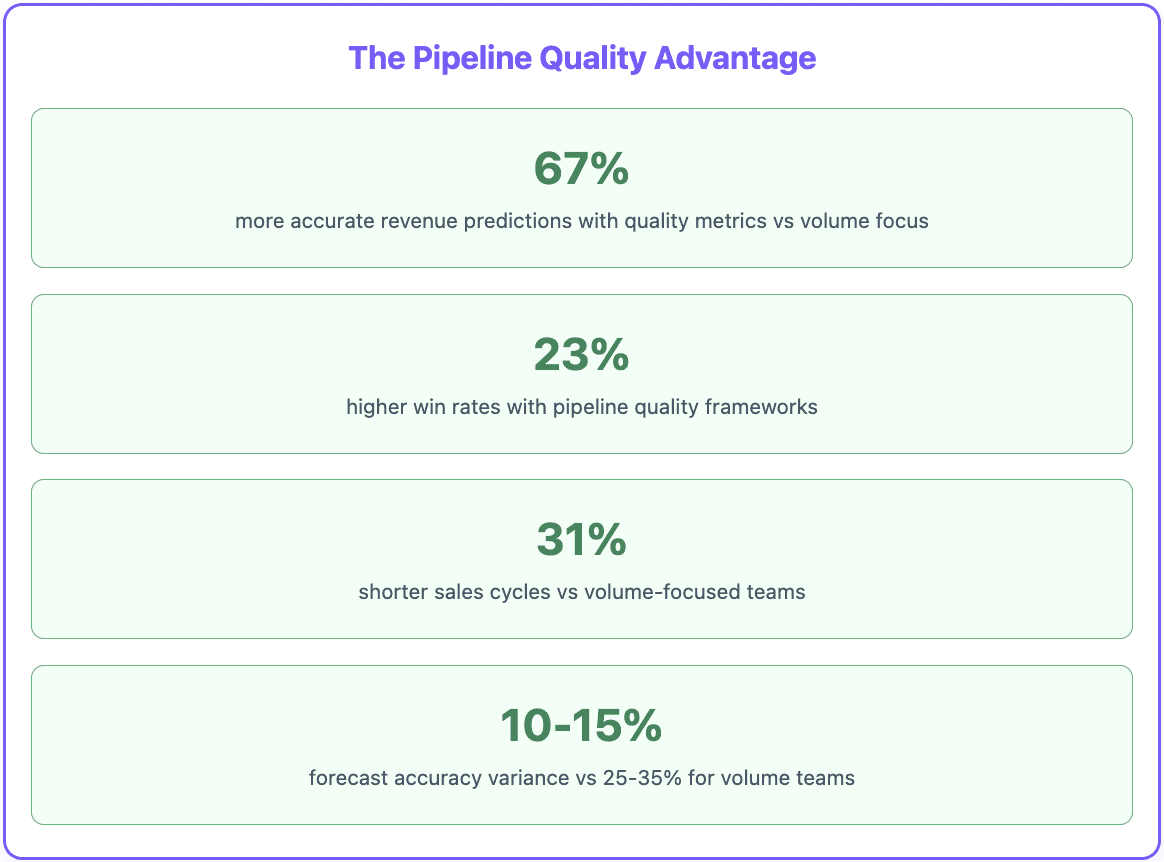 The Pipeline Quality Advantage

67%

more accurate revenue predictions with quality metrics vs volume focus

23%

higher win rates with pipeline quality frameworks

31%

shorter sales cycles vs volume-focused teams

10-15%

forecast accuracy variance vs 25-35% for volume teams